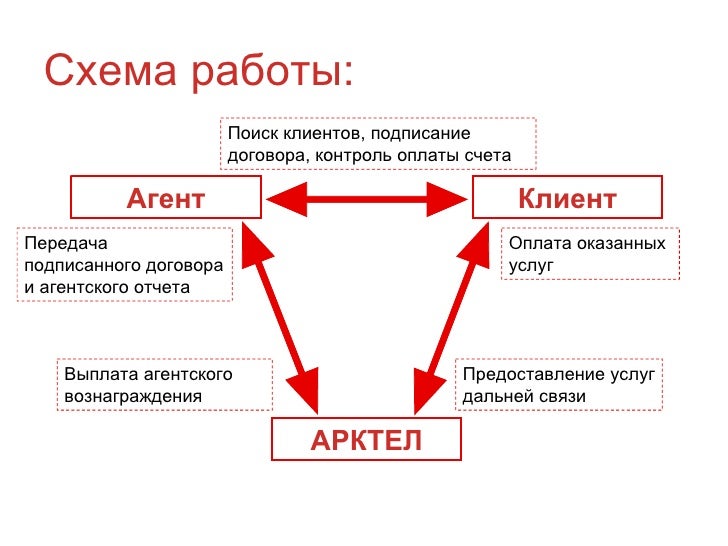 Схема работы:

Поиск клиентов, подписание договора, контроль оплаты счета

Агент

Клиент

Передача подписанного договора и агентского отчета

Оплата оказанных услуг

Выплата агентского вознаграждения

Предоставление услуг дальней связи

АРКТЕЛ